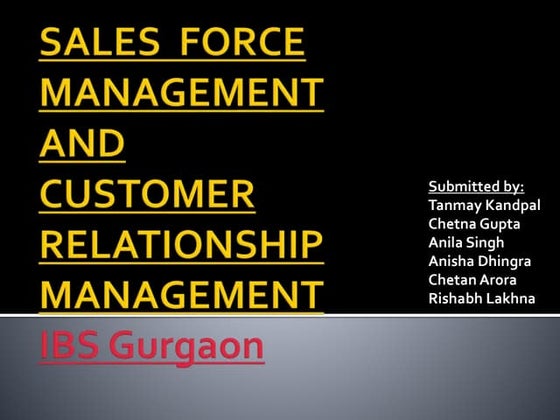 SALES FORCE MANAGEMENT AND CUSTOMER RELATIONSHIP MANAGEMENT

IBS Gurgaon

Submitted by:
Tanmay Kandpal
Chetna Gupta
Anila Singh
Anisha Dhingra
Chetan Arora
Rishabh Lakhna